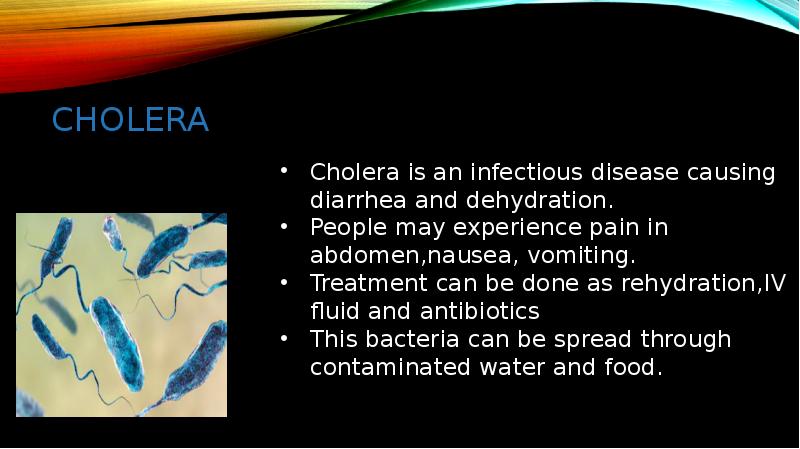 CHOLERA

• Cholera is an infectious disease causing diarrhea and dehydration.
• People may experience pain in abdomen,nausea, vomiting.
• Treatment can be done as rehydration,IV fluid and antibiotics
• This bacteria can be spread through contaminated water and food.